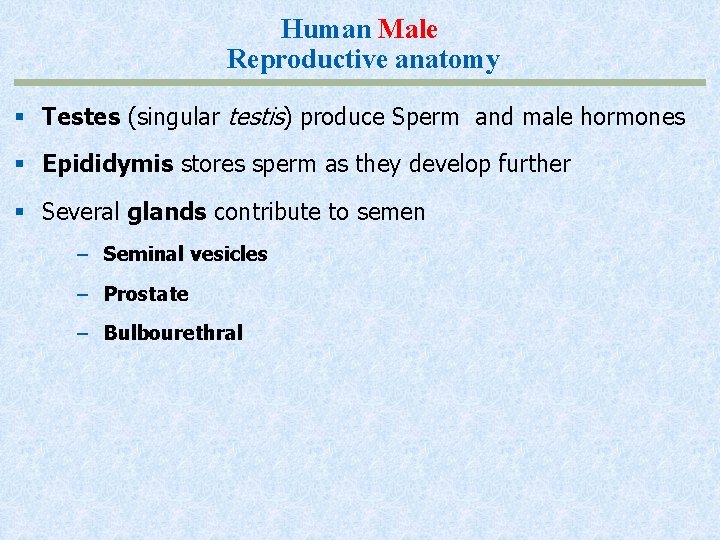 Human Male
Reproductive anatomy

▪ Testes (singular testis) produce Sperm and male hormones

▪ Epididymis stores sperm as they develop further

▪ Several glands contribute to semen

– Seminal vesicles

– Prostate

– Bulbourethral